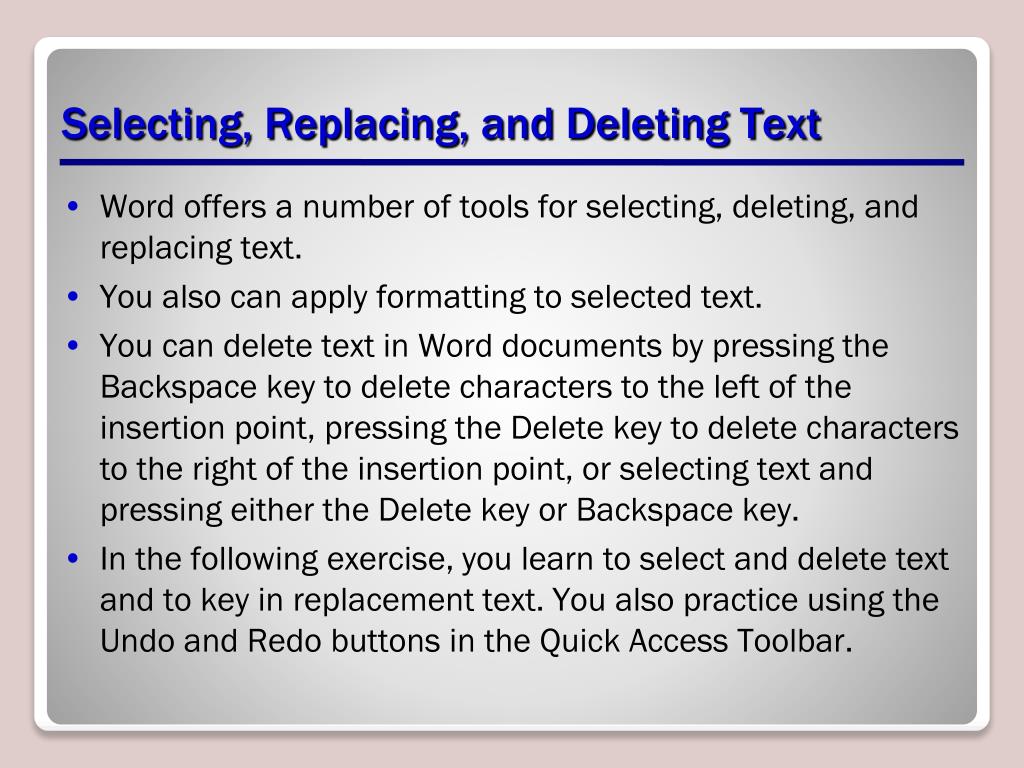 Selecting, Replacing, and Deleting Text

• Word offers a number of tools for selecting, deleting, and replacing text.
• You also can apply formatting to selected text.
• You can delete text in Word documents by pressing the Backspace key to delete characters to the left of the insertion point, pressing the Delete key to delete characters to the right of the insertion point, or selecting text and pressing either the Delete key or Backspace key.
• In the following exercise, you learn to select and delete text and to key in replacement text. You also practice using the Undo and Redo buttons in the Quick Access Toolbar.